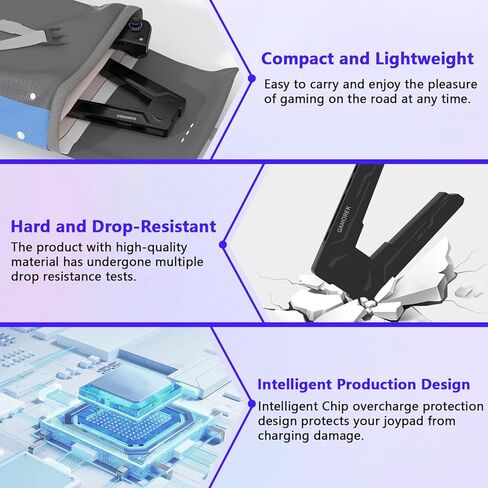 GAMOREK

Compact and Lightweight

Easy to carry and enjoy the pleasure of gaming on the road at any time.

Hard and Drop-Resistant

The product with high-quality material has undergone multiple drop resistance tests.

GAMOREK

Intelligent Production Design

Intelligent Chip overcharge protection design protects your joypad from charging damage.